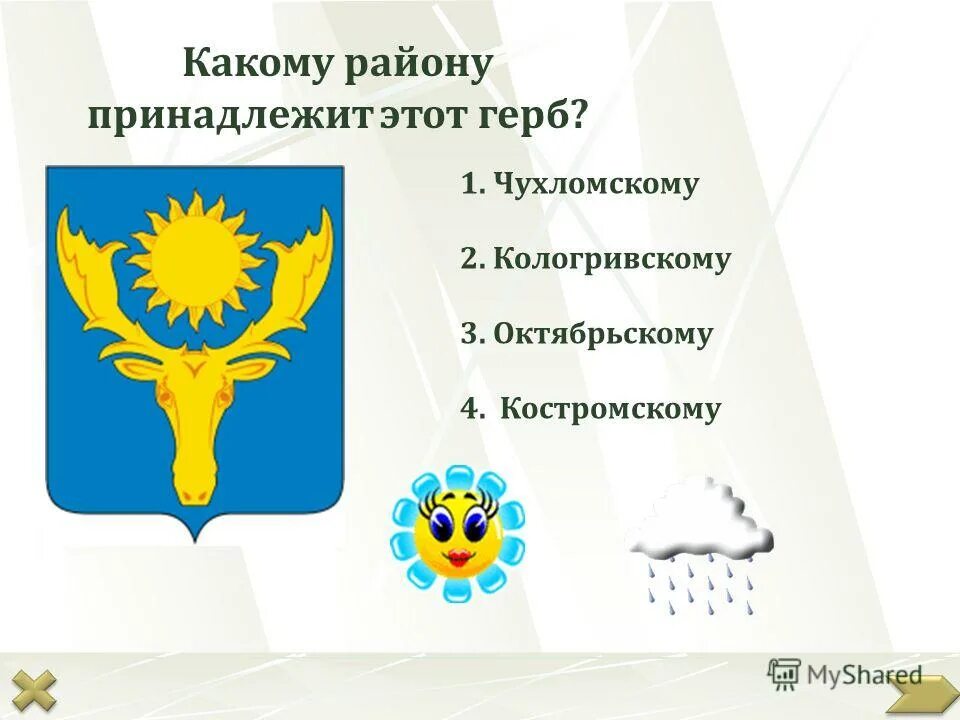 Какому району принадлежит этот герб?

1. Чухломскому

2. Кологривскому

3. Октябрьскому

4. Костромскому

MyShared